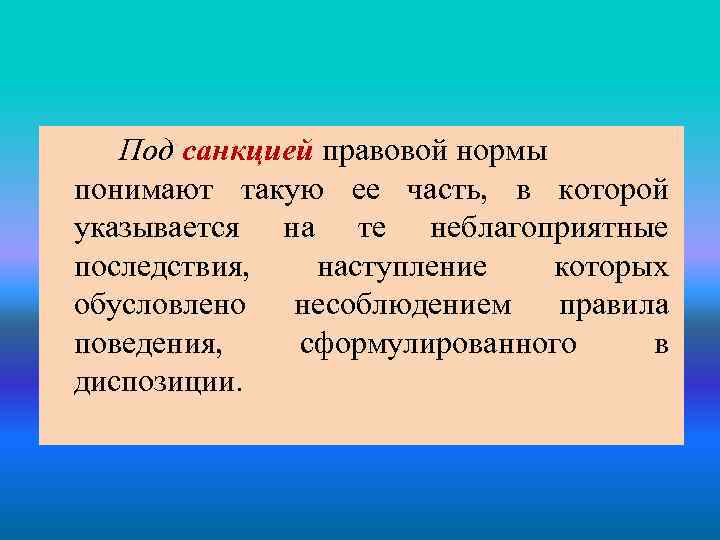 Под санкцией правовой нормы понимают такую ее часть, в которой указывается на те неблагоприятные последствия, наступление которых обусловлено несоблюдением правила поведения, сформулированного в диспозиции.